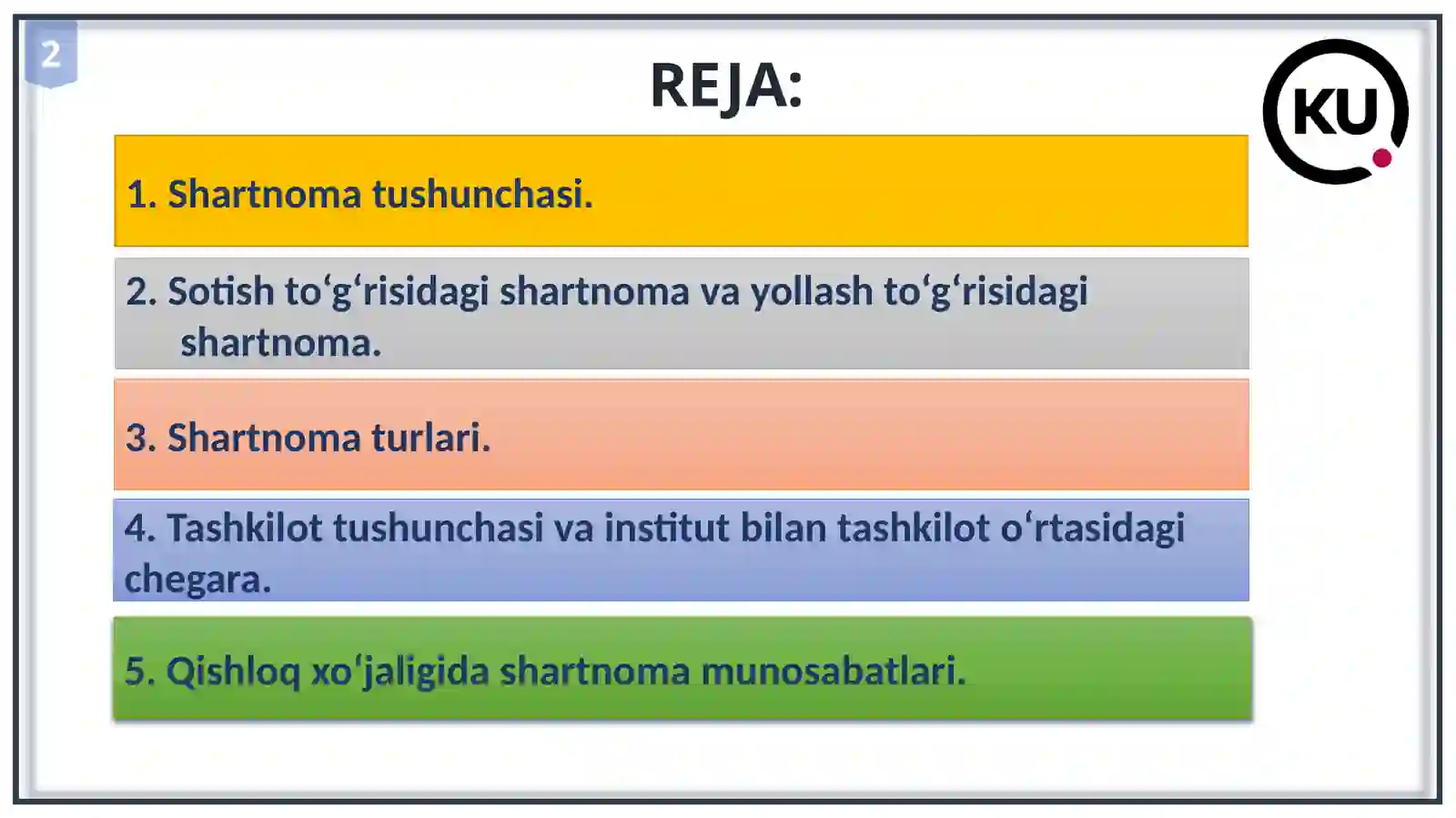 2

REJA:

KU

1. Shartnoma tushunchasi.

2. Sotish to‘g‘risidagi shartnoma va yollash to‘g‘risidagi shartnoma.

3. Shartnoma turlari.

4. Tashkilot tushunchasi va institut bilan tashkilot o‘rtasidagi chegara.

5. Qishloq xo‘jaligida shartnoma munosabatlari.